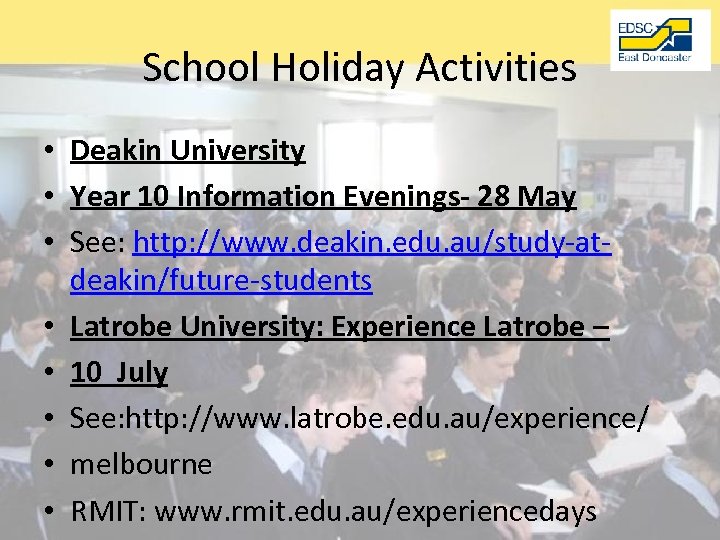 EDSC
East Doncaster

School Holiday Activities

• Deakin University
• Year 10 Information Evenings- 28 May
• See: http://www.deakin.edu.au/study-at-deakin/future-students
• Latrobe University: Experience Latrobe –
• 10 July
• See:http://www.latrobe.edu.au/experience/
• melbourne
• RMIT: www.rmit.edu.au/experiencedays